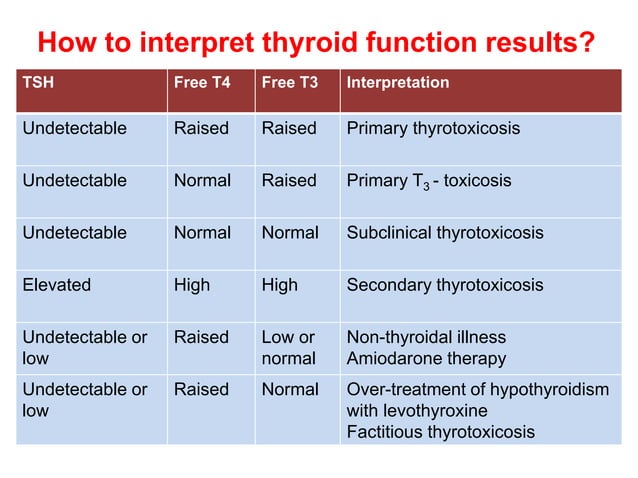 How to interpret thyroid function results?

| TSH | Free T4 | Free T3 | Interpretation |
|---|---|---|---|
| Undetectable | Raised | Raised | Primary thyrotoxicosis |
| Undetectable | Normal | Raised | Primary $T_3$ - toxicosis |
| Undetectable | Normal | Normal | Subclinical thyrotoxicosis |
| Elevated | High | High | Secondary thyrotoxicosis |
| Undetectable or low | Raised | Low or normal | Non-thyroidal illness Amiodarone therapy |
| Undetectable or low | Raised | Normal | Over-treatment of hypothyroidism with levothyroxine Factitious thyrotoxicosis |